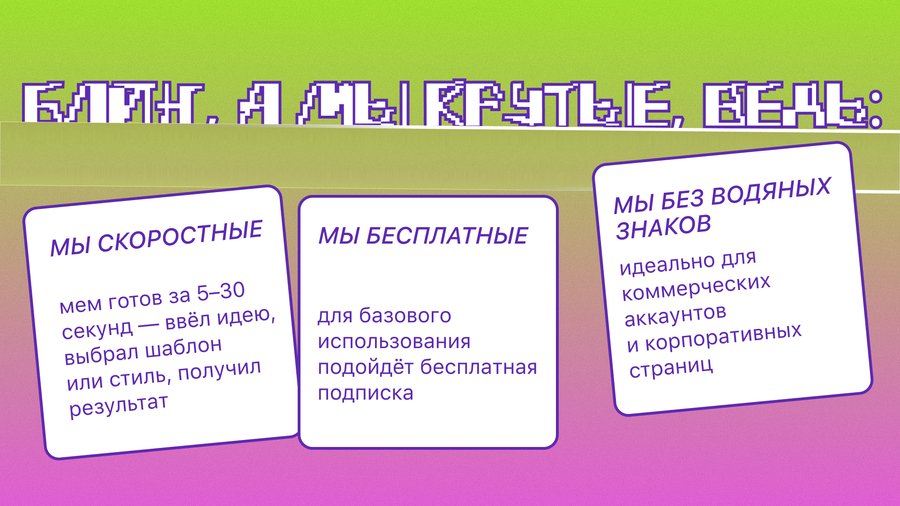 БЛИН, А МЫ КРУТЫЕ, ВЕДЬ:

МЫ СКОРОСТНЫЕ

мем готов за 5–30 секунд — ввёл идею, выбрал шаблон или стиль, получил результат

МЫ БЕСПЛАТНЫЕ

для базового использования подойдёт бесплатная подписка

МЫ БЕЗ ВОДЯНЫХ ЗНАКОВ

идеально для коммерческих аккаунтов и корпоративных страниц